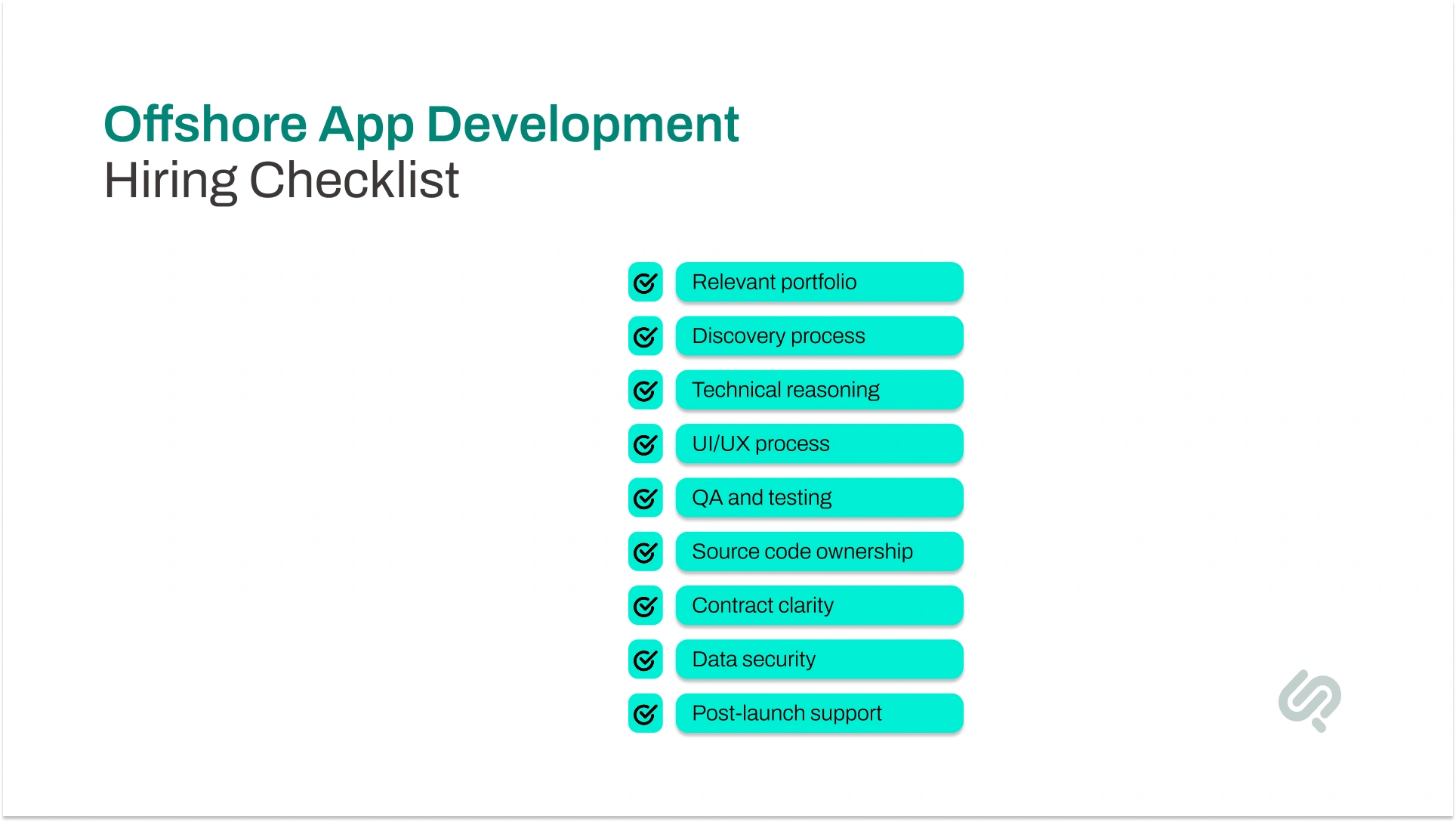 Offshore App Development
Hiring Checklist

Relevant portfolio

Discovery process

Technical reasoning

UI/UX process

QA and testing

Source code ownership

Contract clarity

Data security

Post-launch support